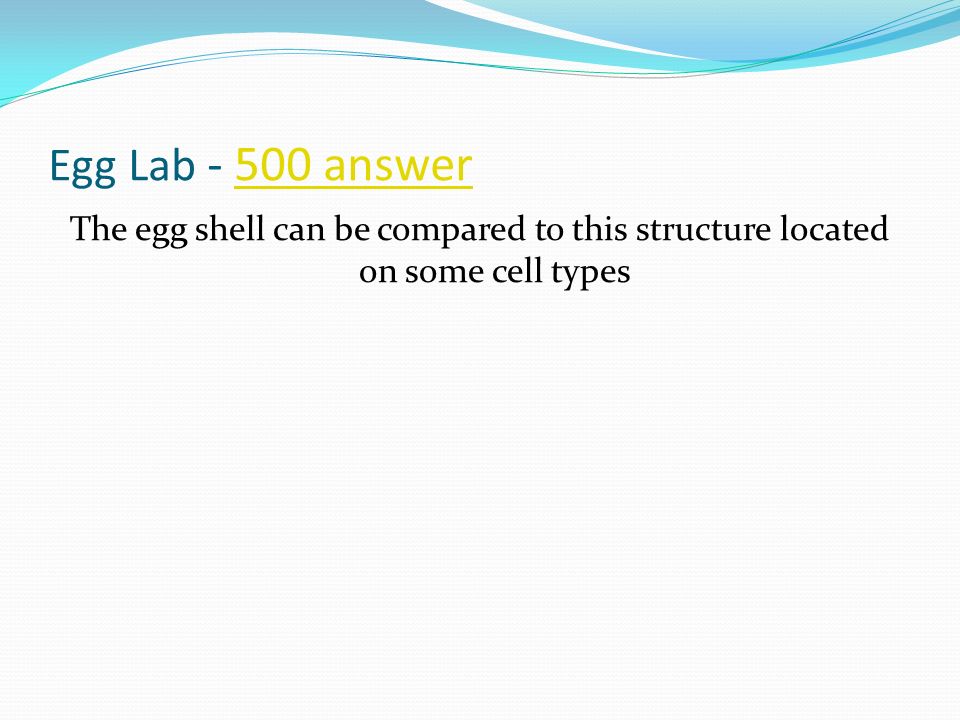 Egg Lab - 500 answer

The egg shell can be compared to this structure located on some cell types